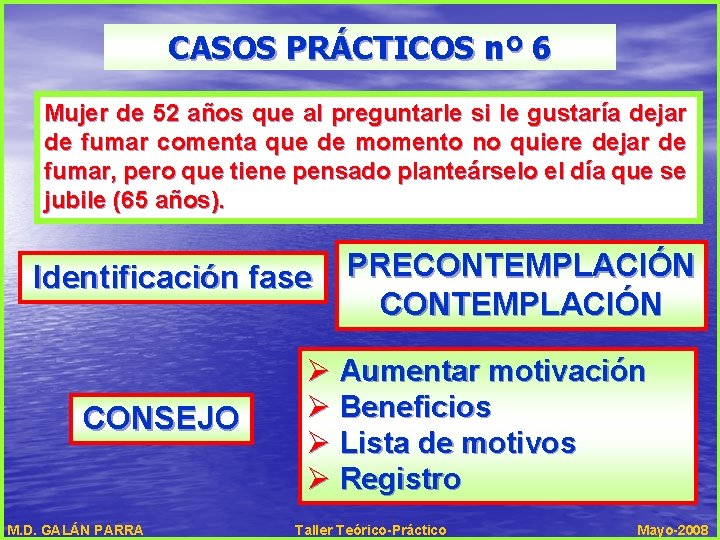 CASOS PRÁCTICOS nº 6

Mujer de 52 años que al preguntarle si le gustaría dejar de fumar comenta que de momento no quiere dejar de fumar, pero que tiene pensado planteárselo el día que se jubile (65 años).

Identificación fase

PRECONTEMPLACIÓN
CONTEMPLACIÓN

CONSEJO

➢ Aumentar motivación
➢ Beneficios
➢ Lista de motivos
➢ Registro

M.D. GALÁN PARRA

Taller Teórico-Práctico

Mayo-2008